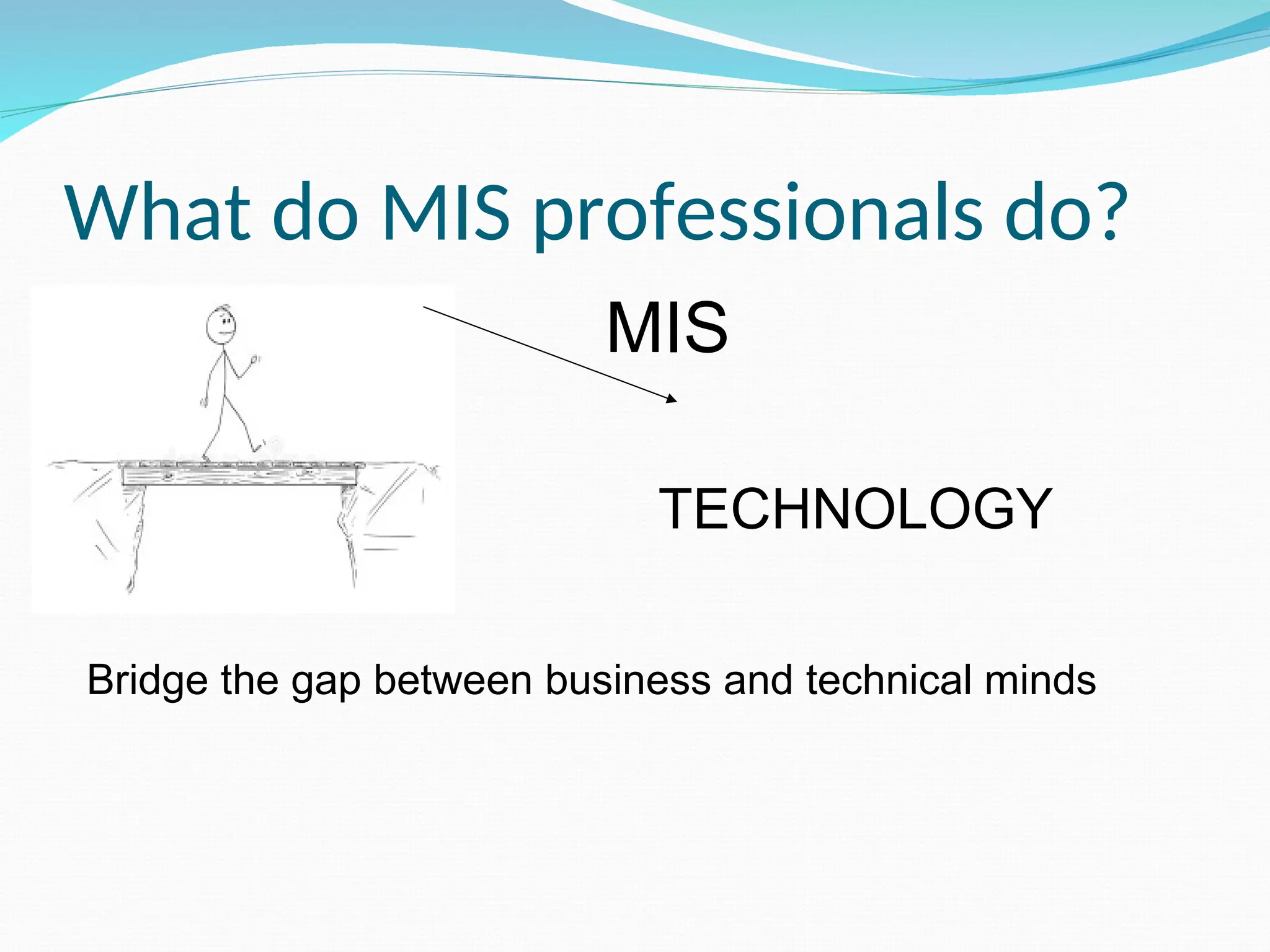 What do MIS professionals do?

MIS

TECHNOLOGY

Bridge the gap between business and technical minds